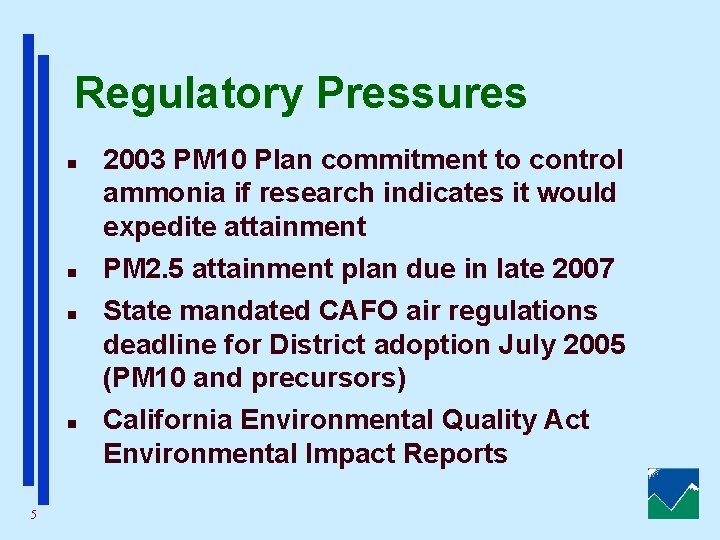 Regulatory Pressures

- 2003 PM10 Plan commitment to control ammonia if research indicates it would expedite attainment
- PM2.5 attainment plan due in late 2007
- State mandated CAFO air regulations deadline for District adoption July 2005 (PM10 and precursors)
- California Environmental Quality Act Environmental Impact Reports

5